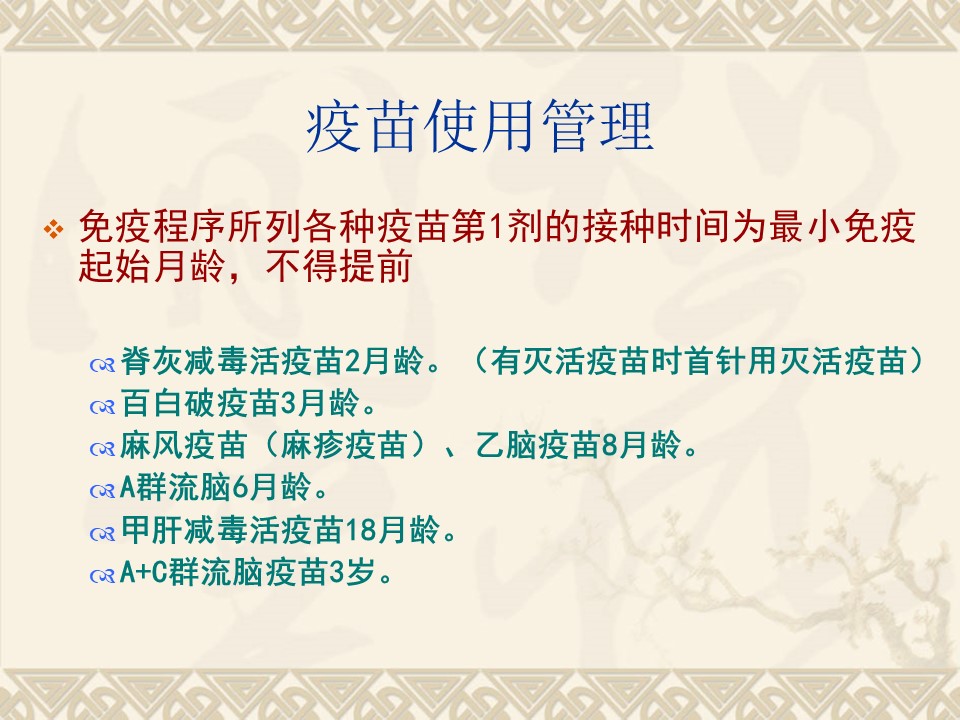 疫苗使用管理

免疫程序所列各种疫苗第1剂的接种时间为最小免疫起始月龄，不得提前

脊灰减毒活疫苗2月龄。（有灭活疫苗时首针用灭活疫苗）
百白破疫苗3月龄。
麻风疫苗（麻疹疫苗）、乙脑疫苗8月龄。
A群流脑6月龄。
甲肝减毒活疫苗18月龄。
A+C群流脑疫苗3岁。